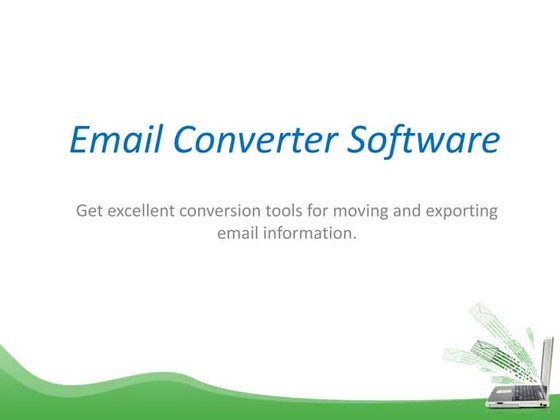 Email Converter Software

Get excellent conversion tools for moving and exporting email information.